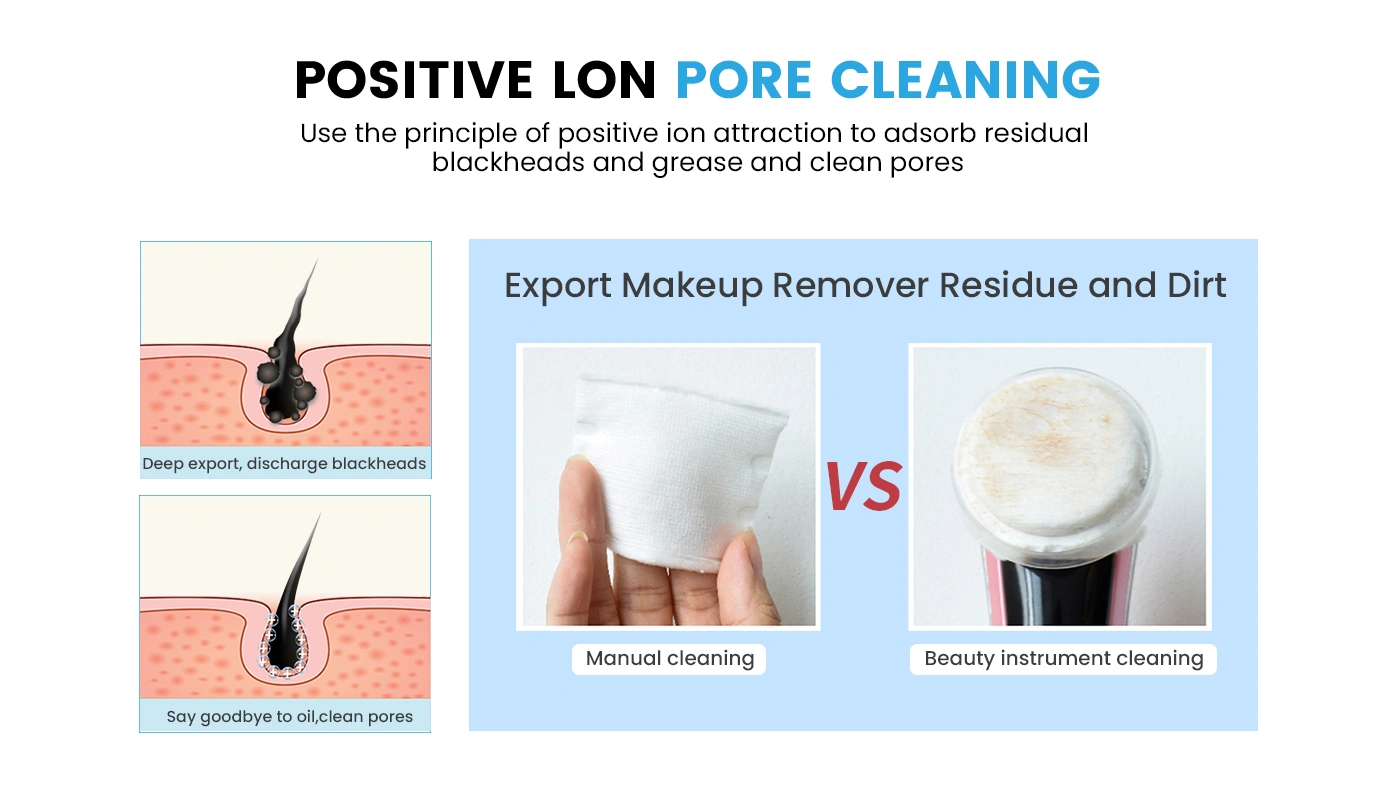 POSITIVE LON PORE CLEANING

Use the principle of positive ion attraction to adsorb residual blackheads and grease and clean pores

Deep export, discharge blackheads

Say goodbye to oil,clean pores

Export Makeup Remover Residue and Dirt

VS

Manual cleaning

Beauty instrument cleaning